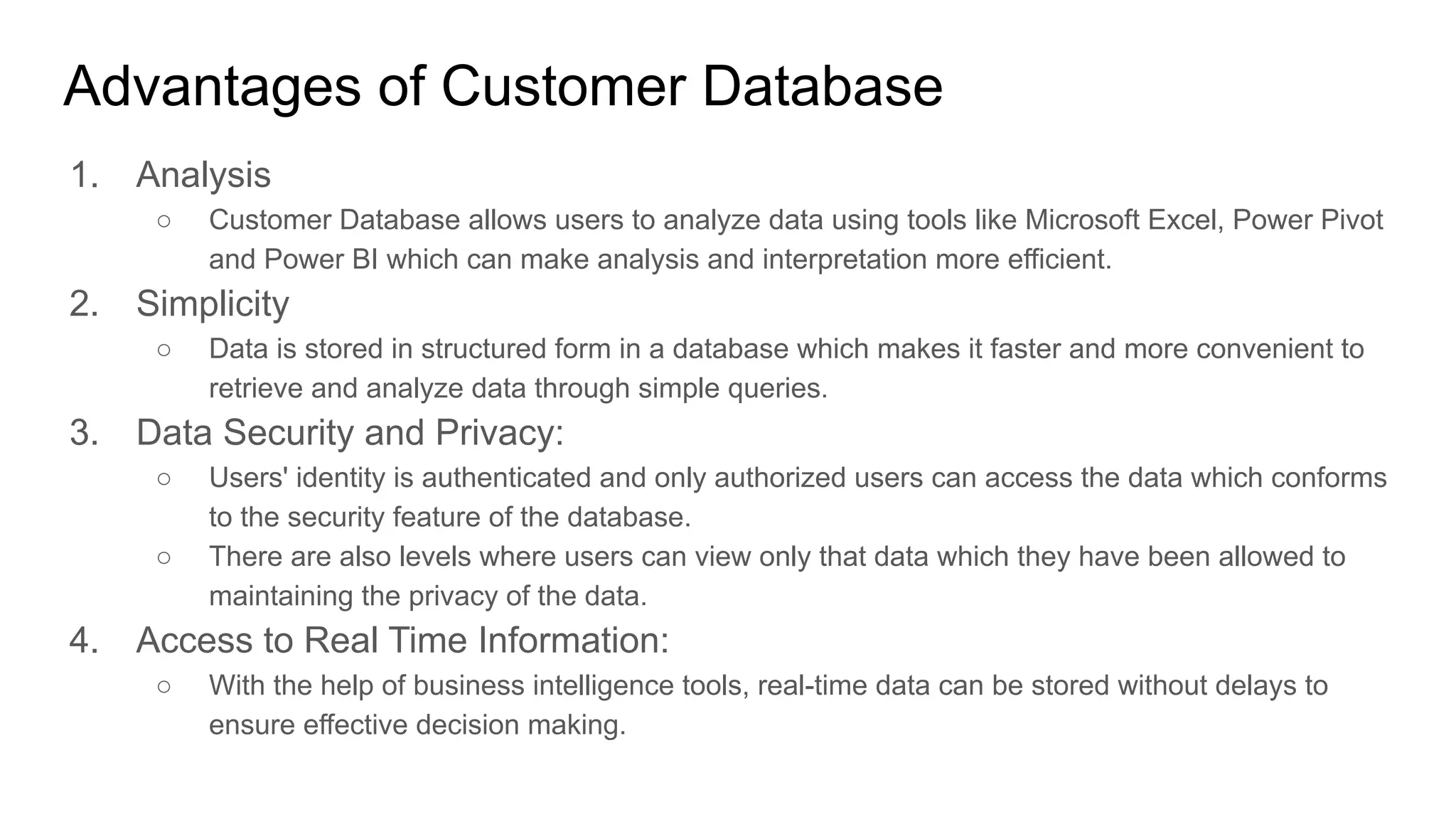 Advantages of Customer Database

1. Analysis
   ○ Customer Database allows users to analyze data using tools like Microsoft Excel, Power Pivot and Power BI which can make analysis and interpretation more efficient.
2. Simplicity
   ○ Data is stored in structured form in a database which makes it faster and more convenient to retrieve and analyze data through simple queries.
3. Data Security and Privacy:
   ○ Users' identity is authenticated and only authorized users can access the data which conforms to the security feature of the database.
   ○ There are also levels where users can view only that data which they have been allowed to maintaining the privacy of the data.
4. Access to Real Time Information:
   ○ With the help of business intelligence tools, real-time data can be stored without delays to ensure effective decision making.